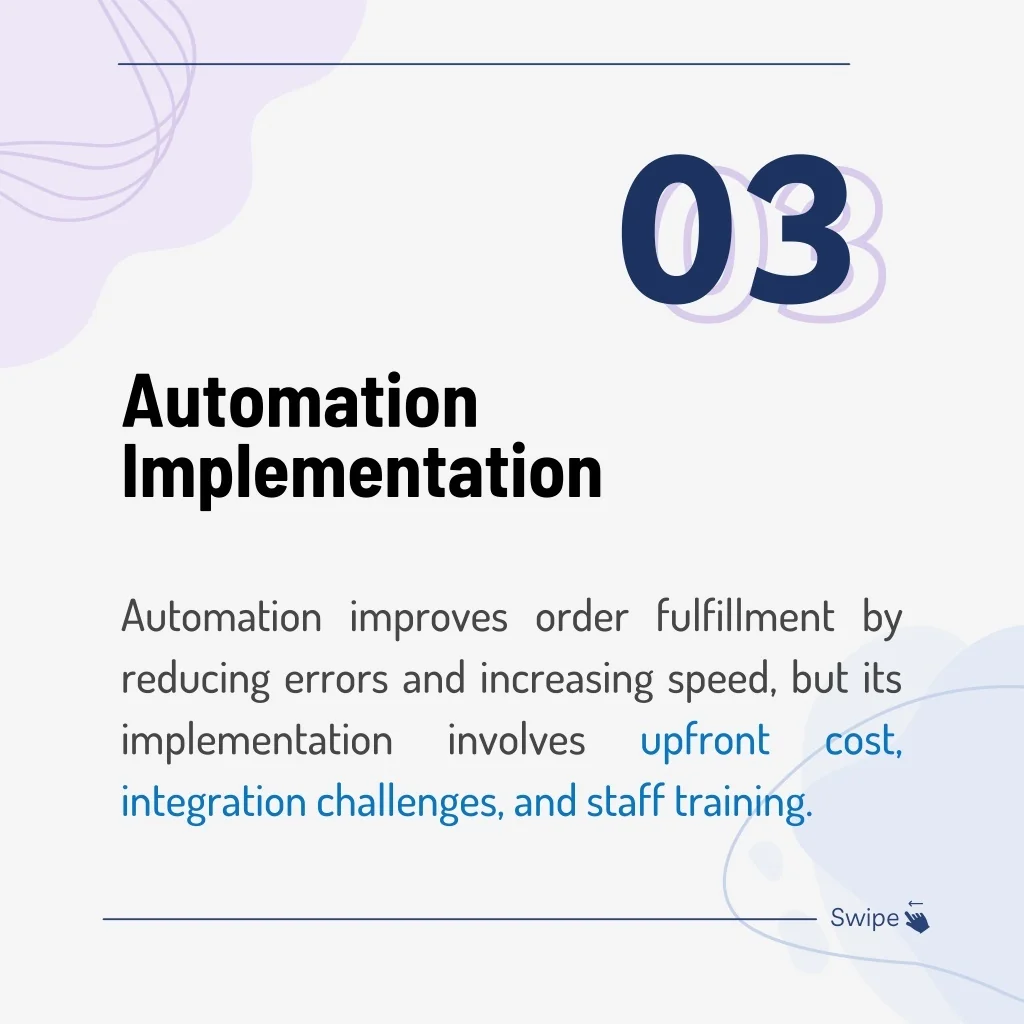 03

Automation Implementation

Automation improves order fulfillment by reducing errors and increasing speed, but its implementation involves upfront cost, integration challenges, and staff training.

Swipe